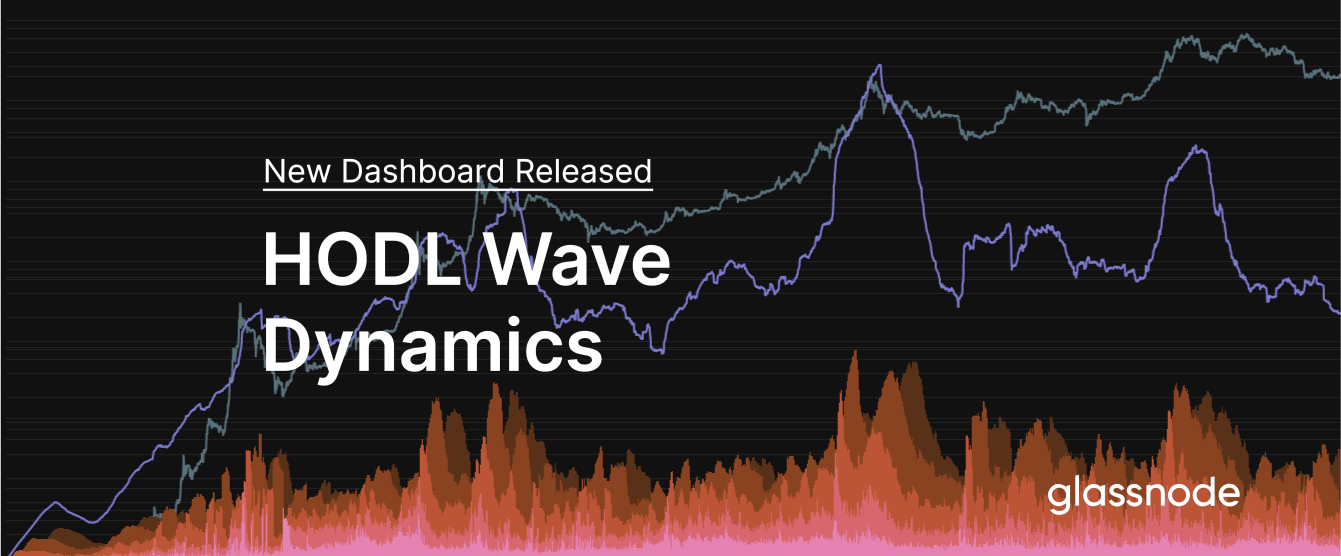 New Dashboard Released

HODL Wave Dynamics

glassnode